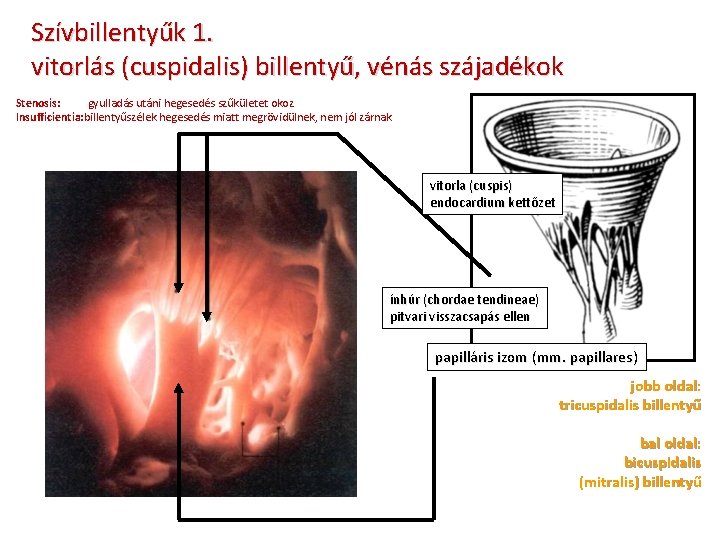 Szívbillentyűk 1.
vitorlás (cuspidalis) billentyű, vénás szájadékok

Stenosis: gyulladás utáni hegesedés szűkületet okoz
Insufficientia: billentyűszélek hegesedés miatt megrövidülnek, nem jól zárnak

vitorla (cuspis)
endocardium kettőzet

ínhúr (chordae tendineae)
pitvari visszacsapás ellen

papilláris izom (mm. papillares)

jobb oldal:
tricuspidalis billentyű

bal oldal:
bicuspidalis
(mitralis) billentyű